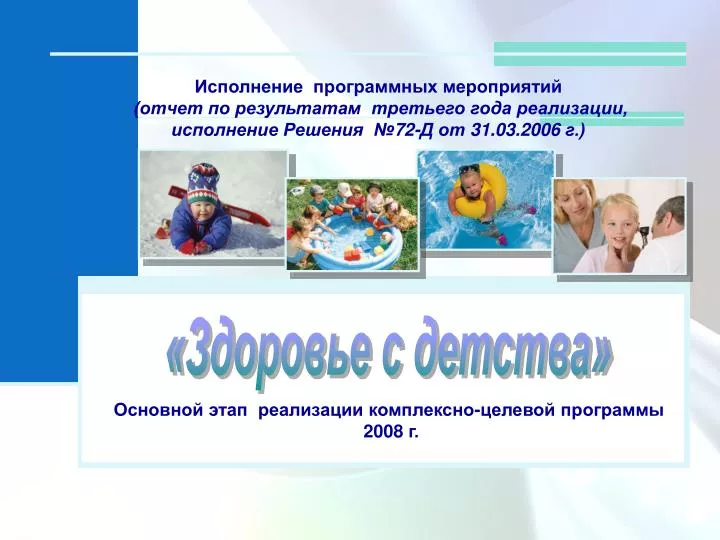 Исполнение программных мероприятий
(отчет по результатам третьего года реализации,
исполнение Решения №72-Д от 31.03.2006 г.)

«Здоровье с детства»

Основной этап реализации комплексно-целевой программы
2008 г.